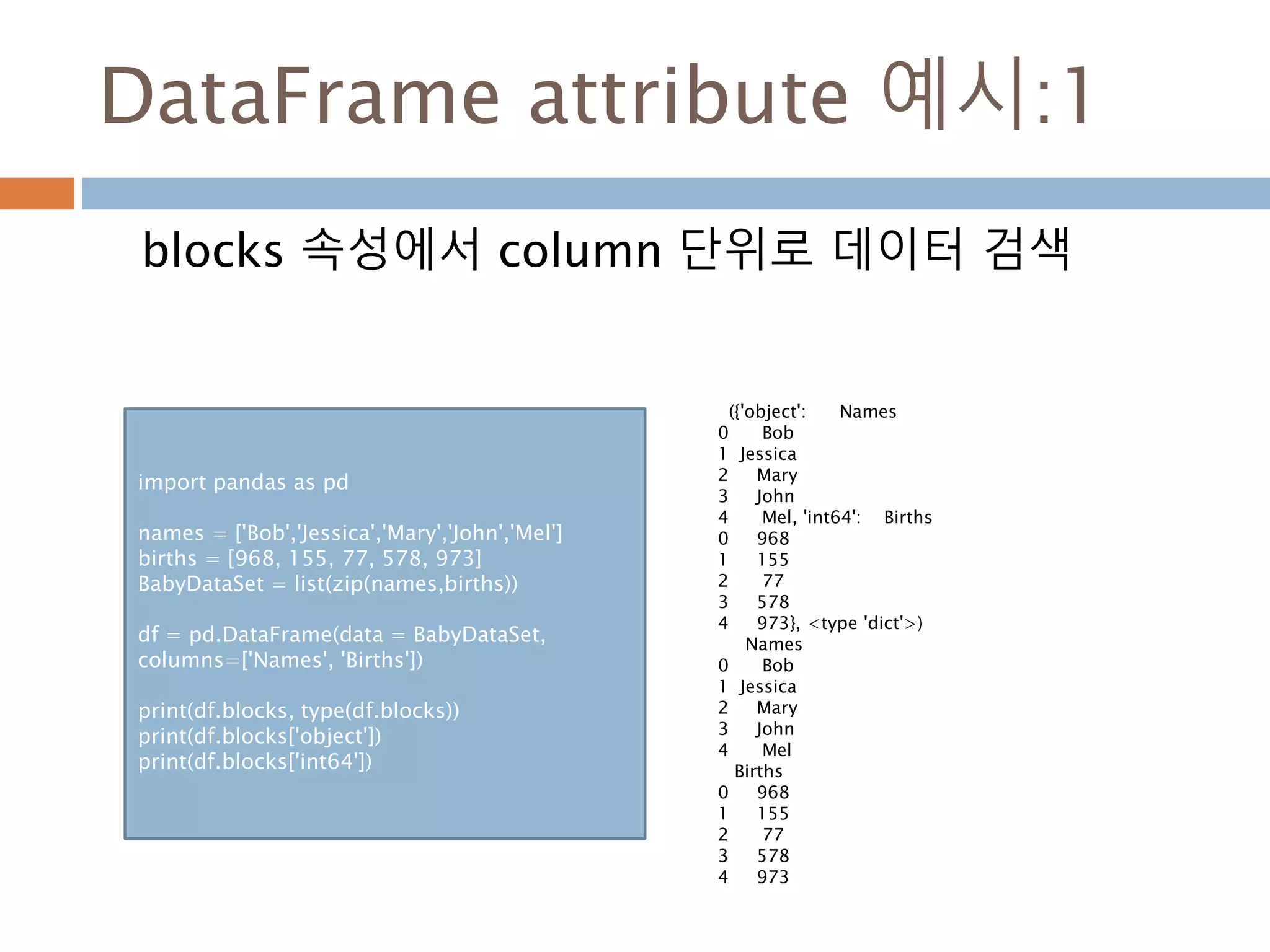 DataFrame attribute 예시:1

blocks 속성에서 column 단위로 데이터 검색

import pandas as pd

names = ['Bob','Jessica','Mary','John','Mel']
births = [968, 155, 77, 578, 973]
BabyDataSet = list(zip(names,births))

df = pd.DataFrame(data = BabyDataSet, columns=['Names', 'Births'])

print(df.blocks, type(df.blocks))
print(df.blocks['object'])
print(df.blocks['int64'])

({'object': Names
0 Bob
1 Jessica
2 Mary
3 John
4 Mel, 'int64': Births
0 968
1 155
2 77
3 578
4 973}, <type 'dict'>)
Names
0 Bob
1 Jessica
2 Mary
3 John
4 Mel
Births
0 968
1 155
2 77
3 578
4 973